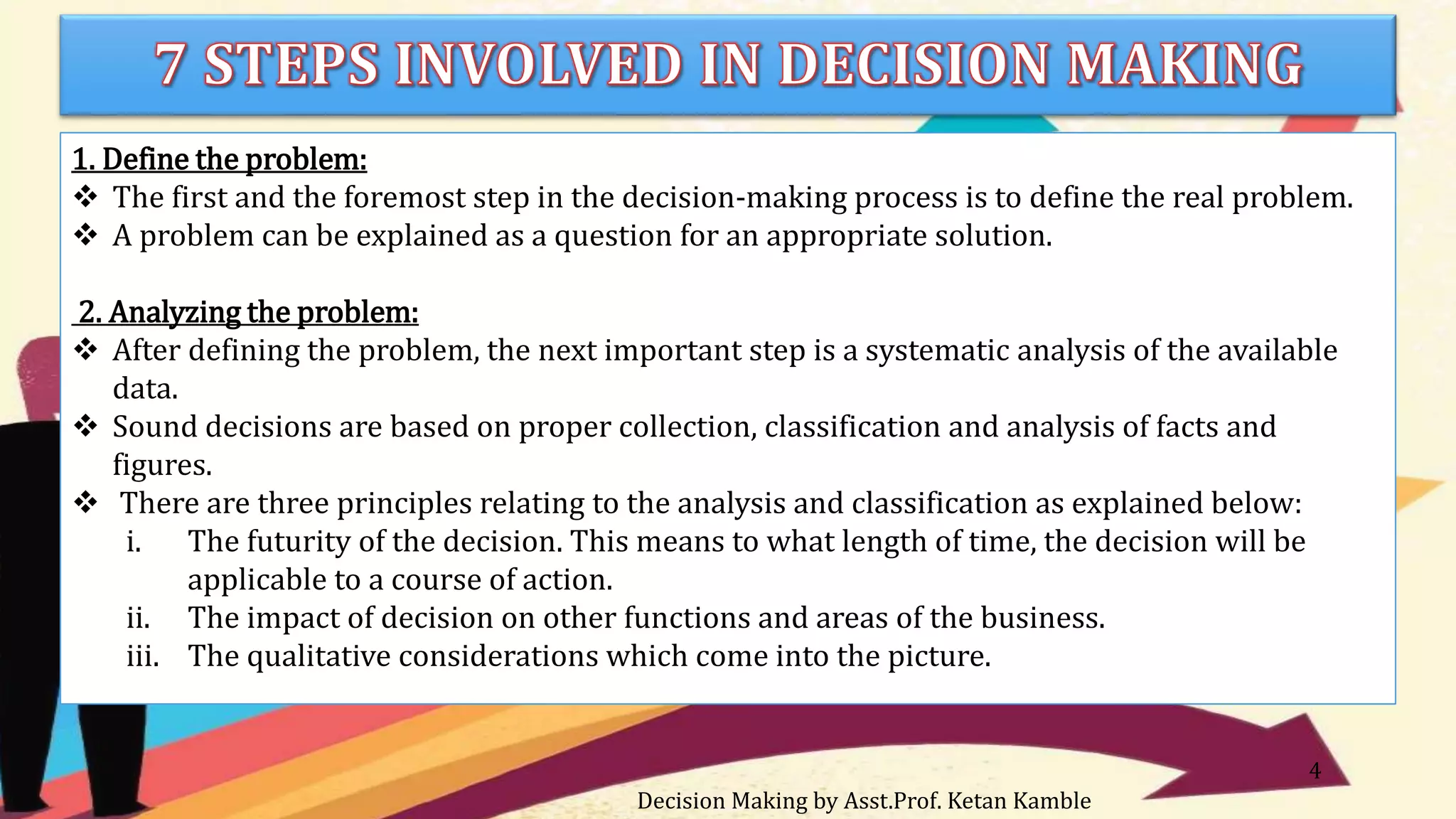 7 STEPS INVOLVED IN DECISION MAKING

1. Define the problem:
❖ The first and the foremost step in the decision-making process is to define the real problem.
❖ A problem can be explained as a question for an appropriate solution.

2. Analyzing the problem:
❖ After defining the problem, the next important step is a systematic analysis of the available data.
❖ Sound decisions are based on proper collection, classification and analysis of facts and figures.
❖ There are three principles relating to the analysis and classification as explained below:
i. The futurity of the decision. This means to what length of time, the decision will be applicable to a course of action.
ii. The impact of decision on other functions and areas of the business.
iii. The qualitative considerations which come into the picture.

4

Decision Making by Asst.Prof. Ketan Kamble